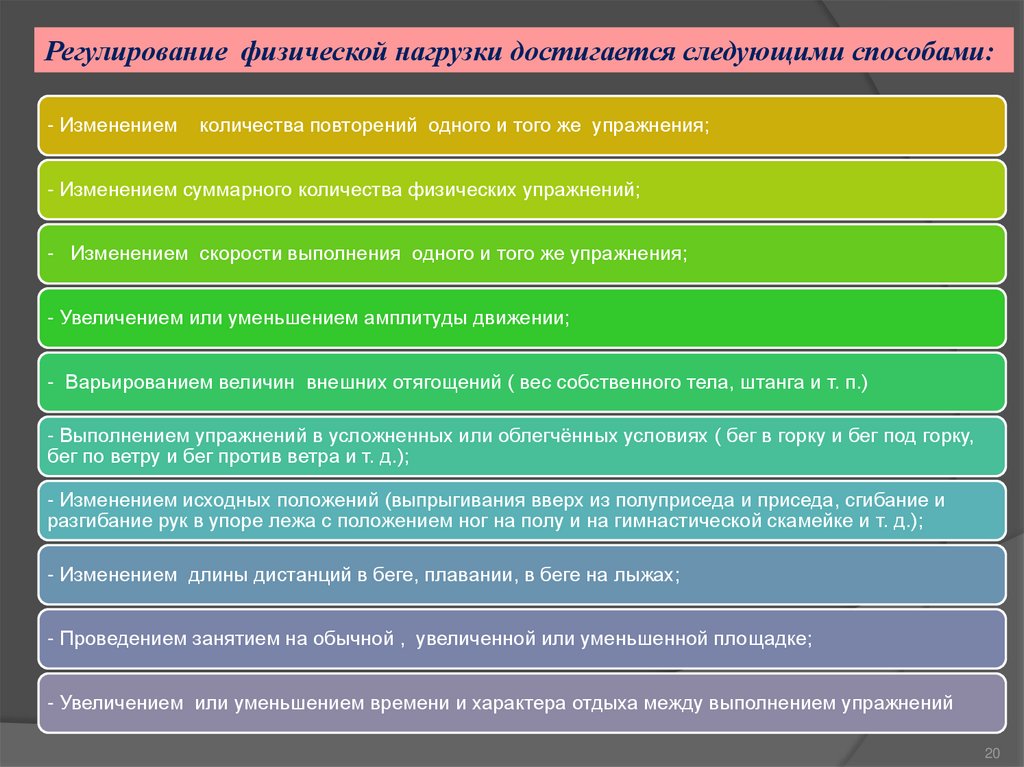 Регулирование физической нагрузки достигается следующими способами:

- Изменением количества повторений одного и того же упражнения;

- Изменением суммарного количества физических упражнений;

- Изменением скорости выполнения одного и того же упражнения;

- Увеличением или уменьшением амплитуды движении;

- Варьированием величин внешних отягощений ( вес собственного тела, штанга и т. п.)

- Выполнением упражнений в усложненных или облегчённых условиях ( бег в горку и бег под горку, бег по ветру и бег против ветра и т. д.);

- Изменением исходных положений (выпрыгивания вверх из полуприседа и приседа, сгибание и разгибание рук в упоре лежа с положением ног на полу и на гимнастической скамейке и т. д.);

- Изменением длины дистанций в беге, плавании, в беге на лыжах;

- Проведением занятием на обычной , увеличенной или уменьшенной площадке;

- Увеличением или уменьшением времени и характера отдыха между выполнением упражнений

20